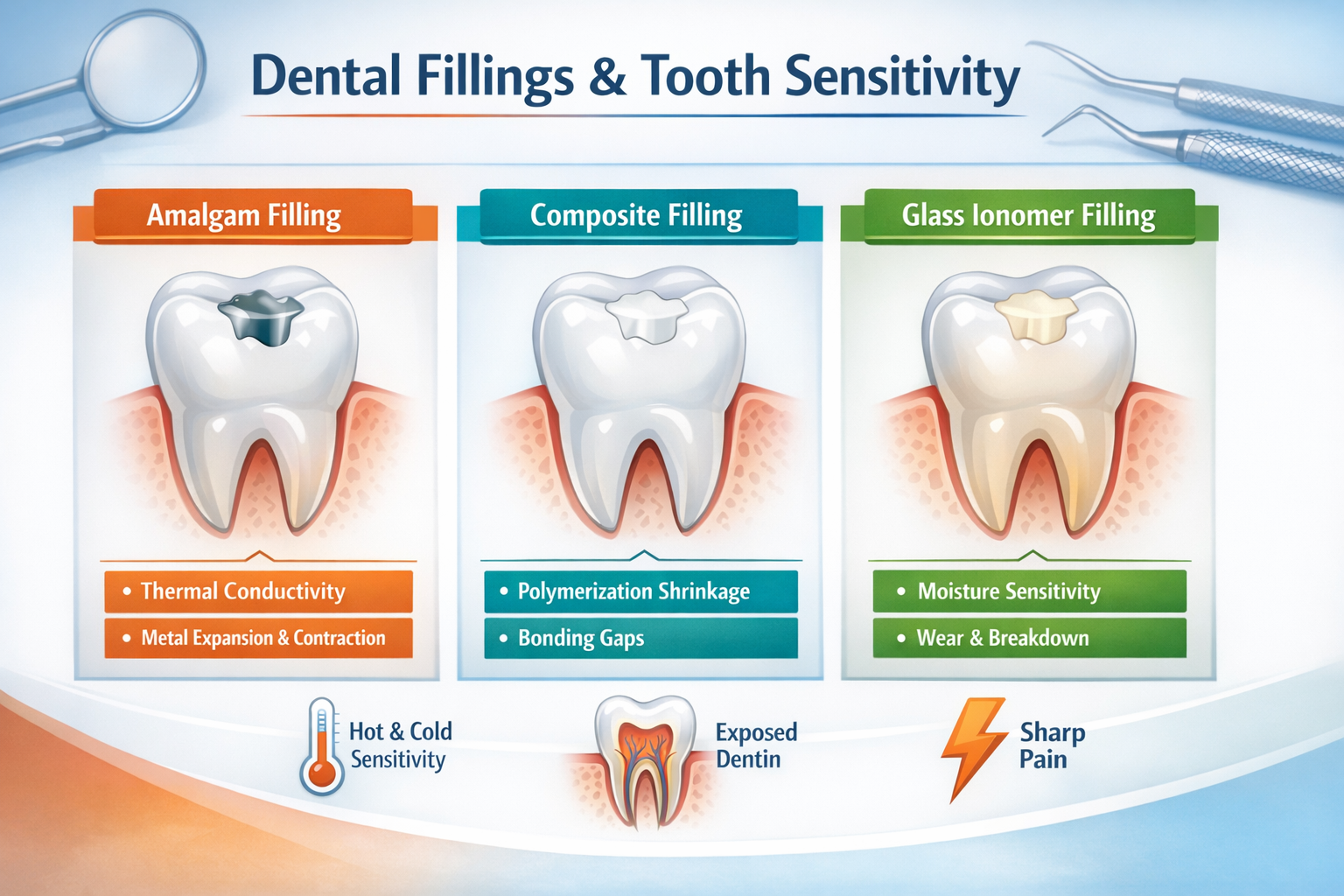 Dental Fillings & Tooth Sensitivity

Amalgam Filling

• Thermal Conductivity
• Metal Expansion & Contraction

Composite Filling

• Polymerization Shrinkage
• Bonding Gaps

Glass Ionomer Filling

• Moisture Sensitivity
• Wear & Breakdown

Hot & Cold Sensitivity

Exposed Dentin

Sharp Pain